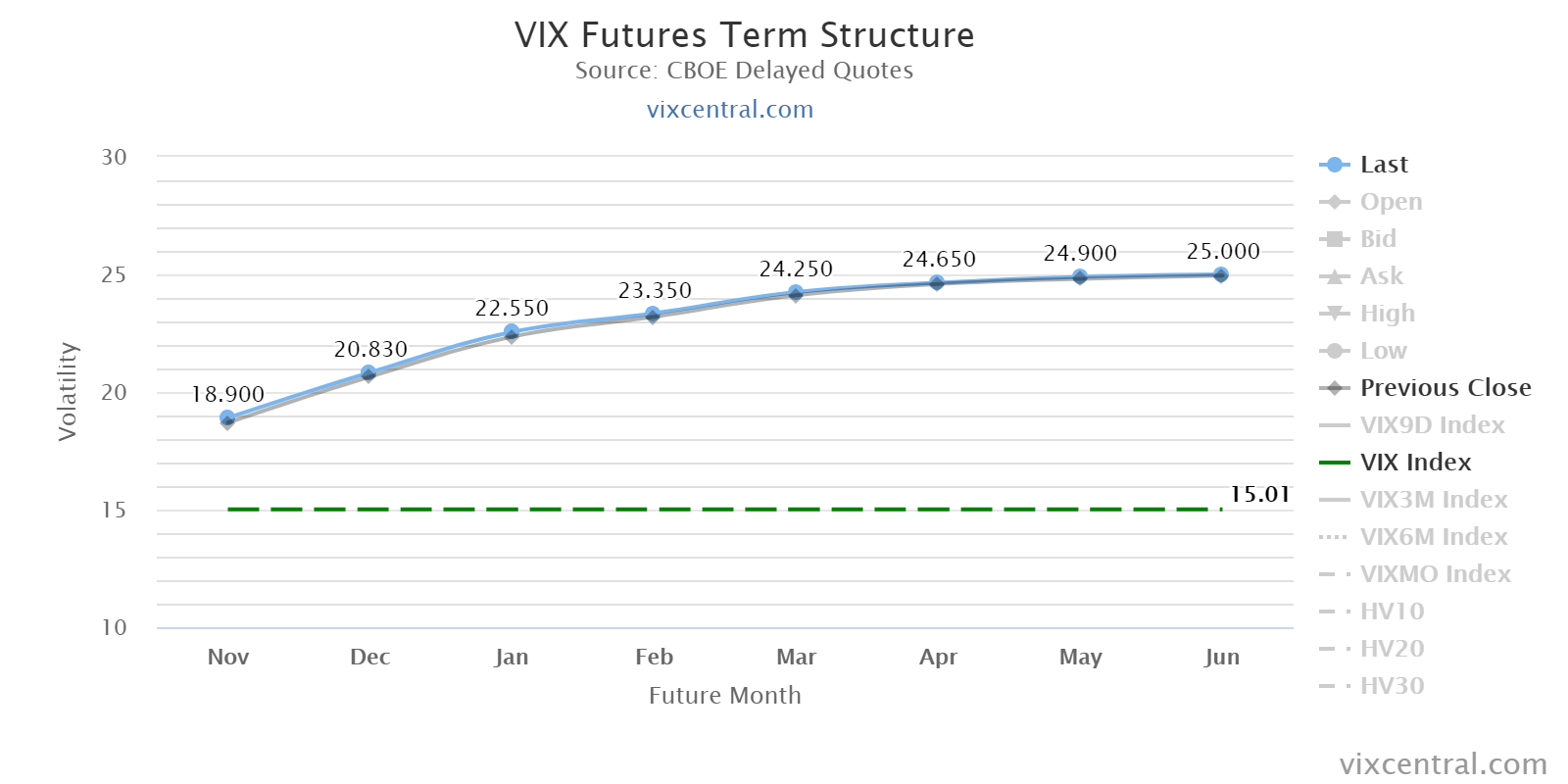 VIX Futures Term Structure
Source: CBOE Delayed Quotes
vixcentral.com

Volatility

30
25
20
15
10

18.900
20.830
22.550
23.350
24.250
24.650
24.900
25.000
15.01

Nov Dec Jan Feb Mar Apr May Jun

Future Month

Last
Open
Bid
Ask
High
Low
Previous Close
VIX9D Index
VIX Index
VIX3M Index
VIX6M Index
VIXMO Index
HV10
HV20
HV30

vixcentral.com